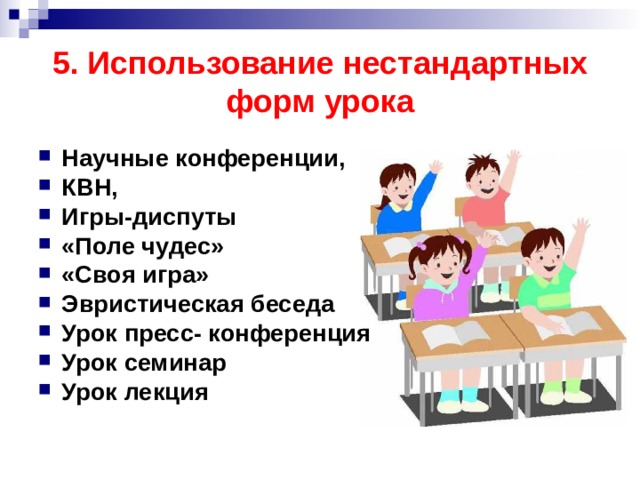 5. Использование нестандартных форм урока

- Научные конференции,
- КВН,
- Игры-диспуты
- «Поле чудес»
- «Своя игра»
- Эвристическая беседа
- Урок пресс- конференция
- Урок семинар
- Урок лекция